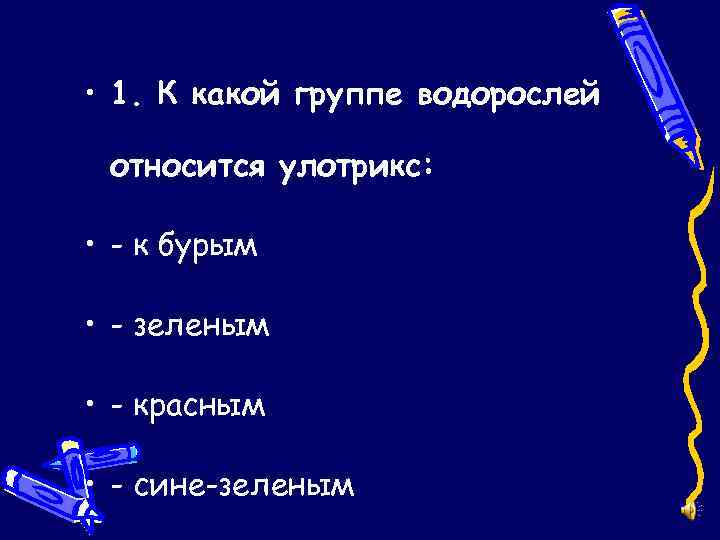 • 1. К какой группе водорослей относится улотрикс:

• - к бурым

• - зеленым

• - красным

• - сине-зеленым